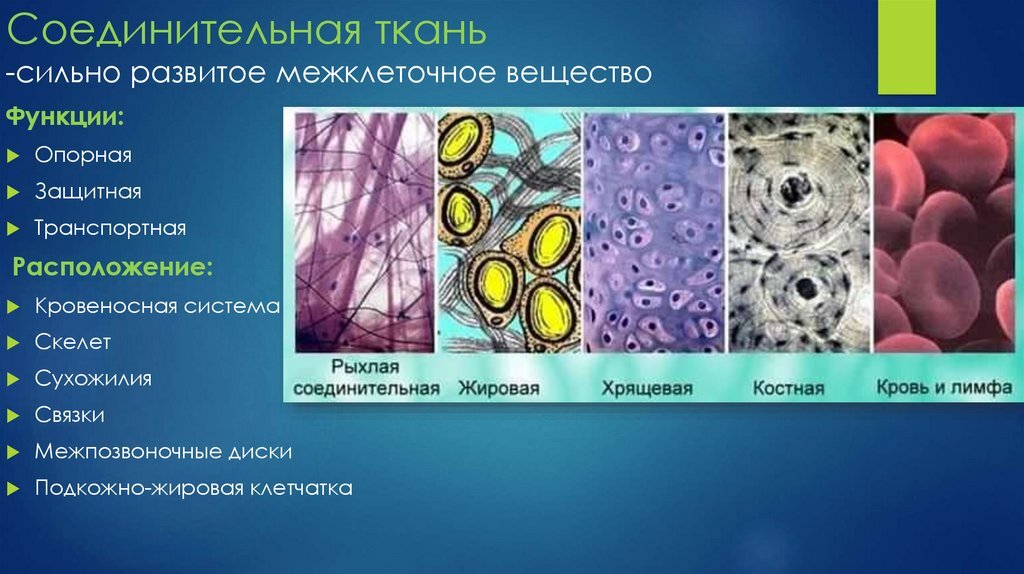 Соединительная ткань
-сильно развитое межклеточное вещество

Функции:
Опорная
Защитная
Транспортная

Расположение:
Кровеносная система
Скелет
Сухожилия
Связки
Межпозвоночные диски
Подкожно-жировая клетчатка

Рыхлая соединительная
Жировая
Хрящевая
Костная
Кровь и лимфа